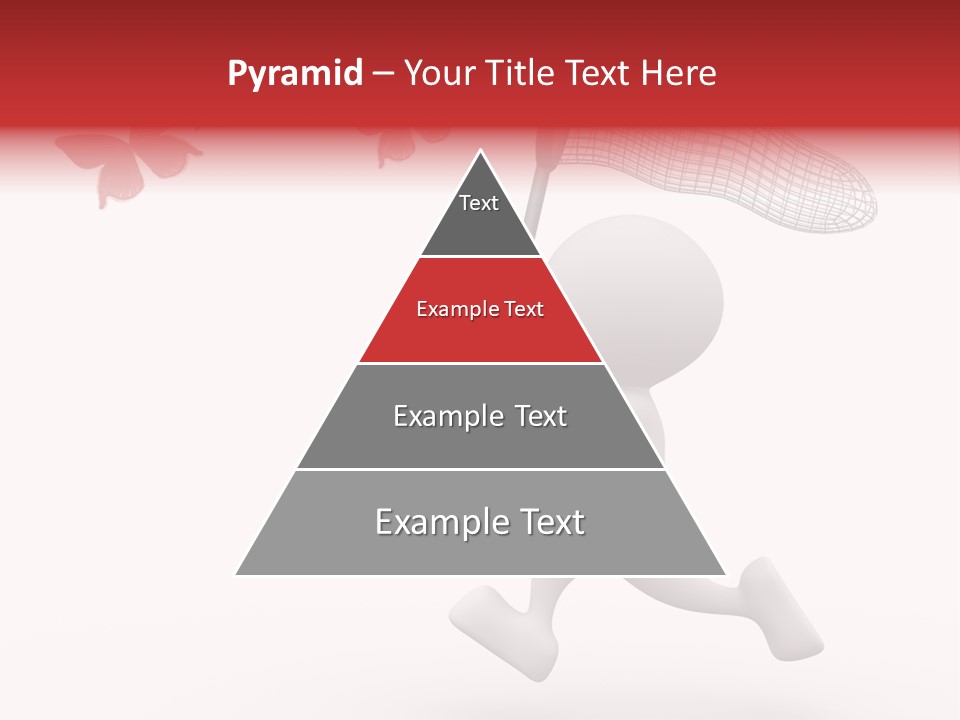 Pyramid – Your Title Text Here

Text

Example Text

Example Text

Example Text